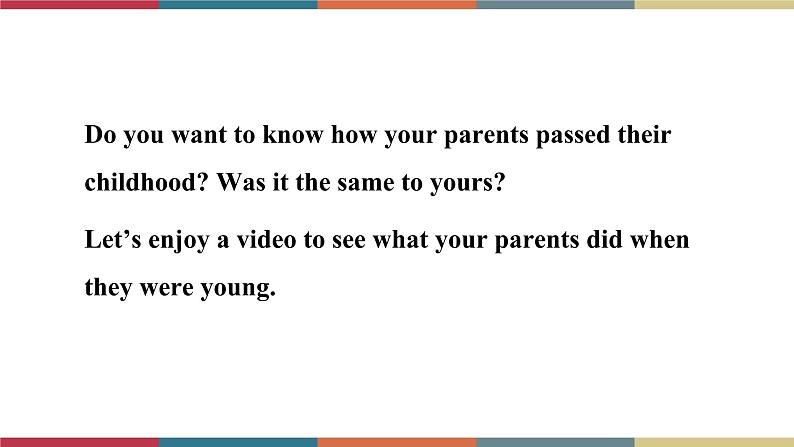 Do you want to know how your parents passed their childhood? Was it the same to yours?

Let’s enjoy a video to see what your parents did when they were young.